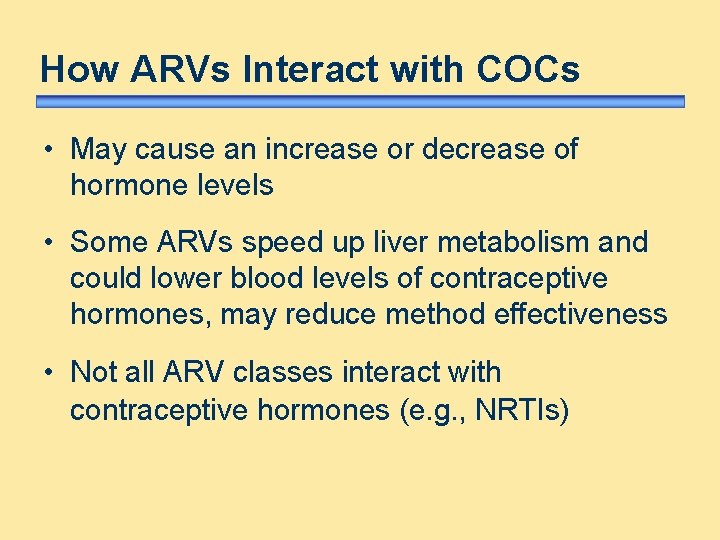 How ARVs Interact with COCs

• May cause an increase or decrease of hormone levels

• Some ARVs speed up liver metabolism and could lower blood levels of contraceptive hormones, may reduce method effectiveness

• Not all ARV classes interact with contraceptive hormones (e.g., NRTIs)